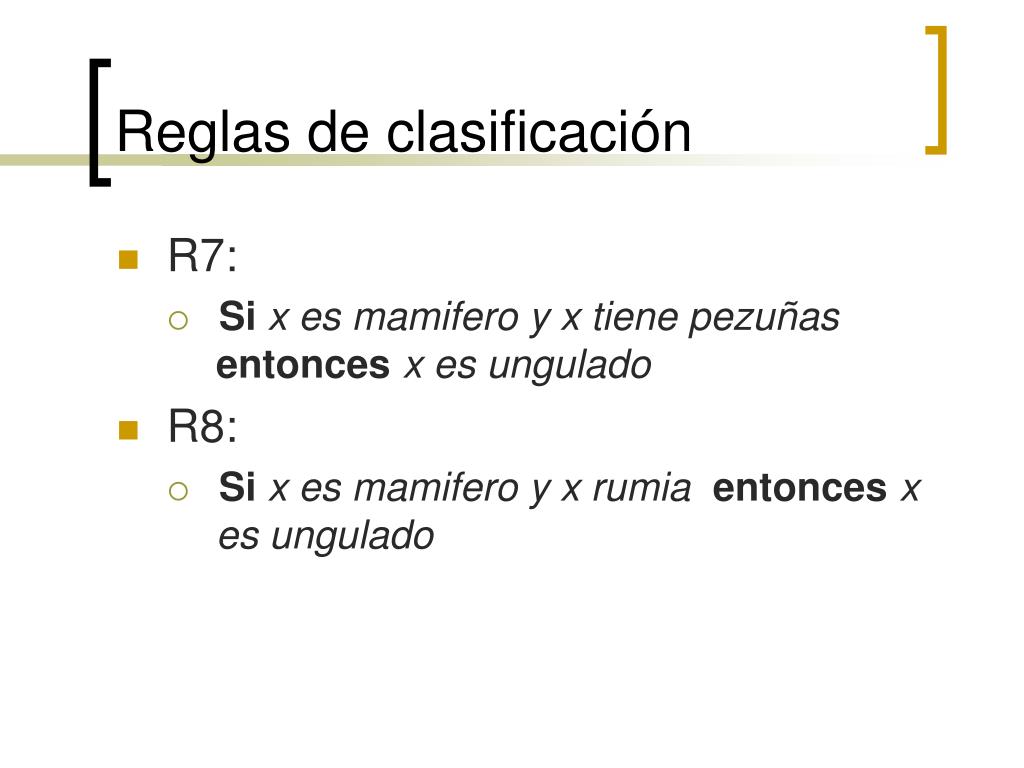 Reglas de clasificación

R7:
Si x es mamifero y x tiene pezuñas entonces x es ungulado

R8:
Si x es mamifero y x rumia entonces x es ungulado